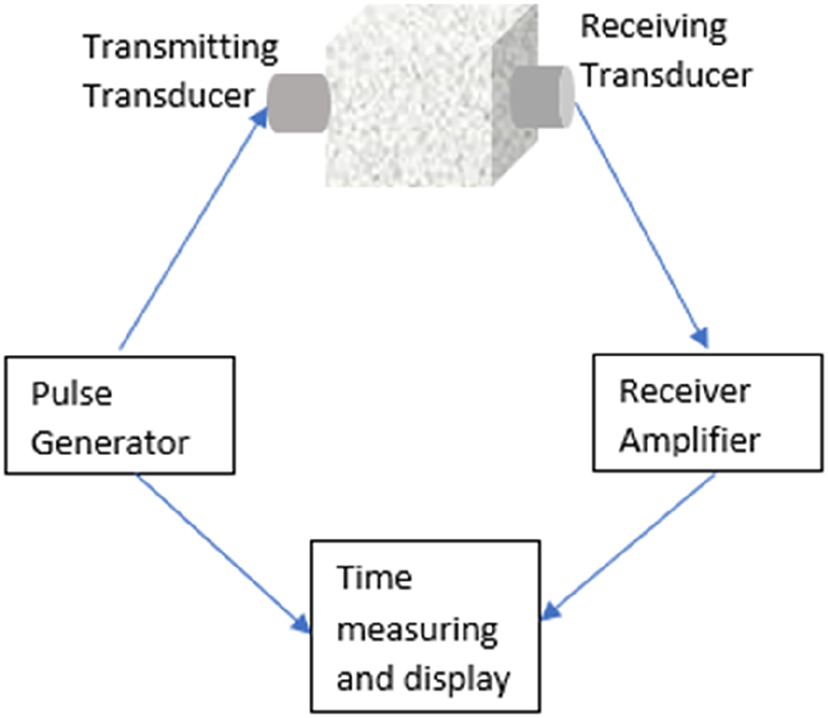 Transmitting Transducer

Receiving Transducer

Pulse Generator

Receiver Amplifier

Time measuring and display